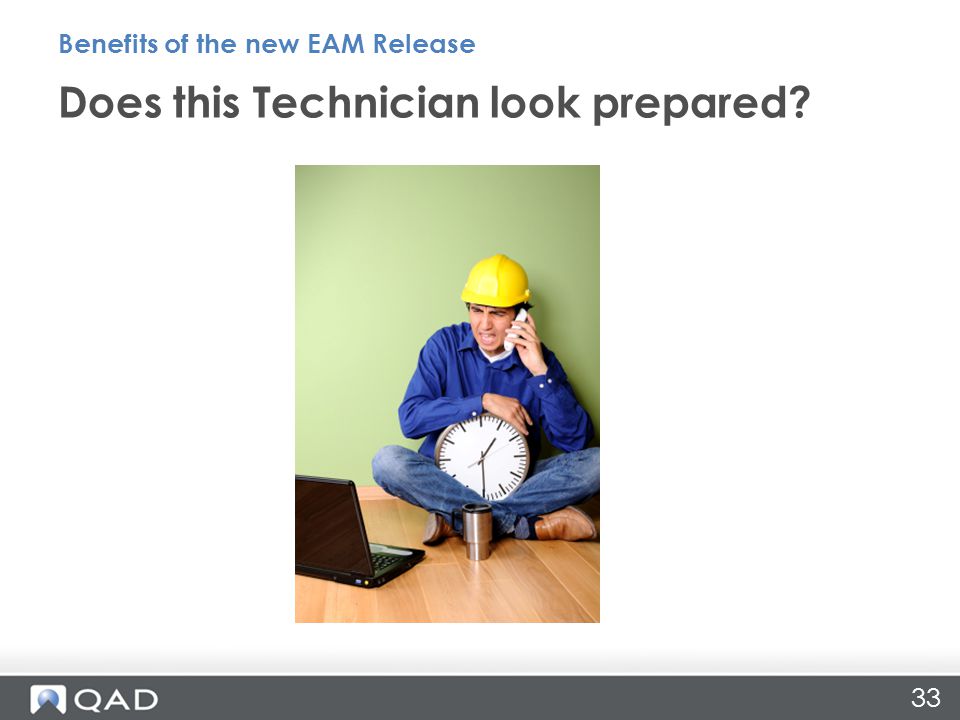 Benefits of the new EAM Release

Does this Technician look prepared?

QAD

33